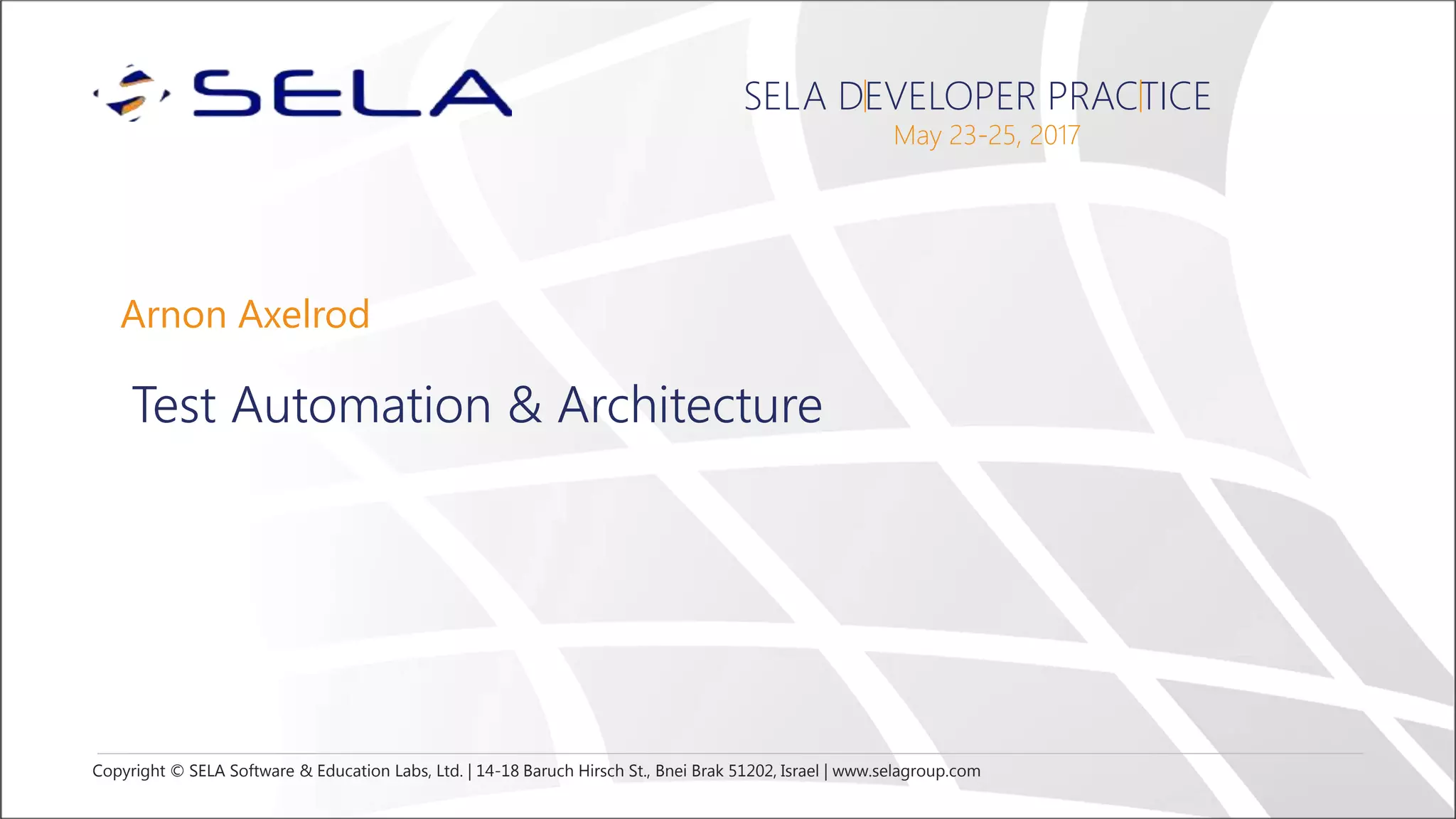 SELA

SELA DEVELOPER PRACTICE
May 23-25, 2017

Arnon Axelrod

Test Automation & Architecture

Copyright © SELA Software & Education Labs, Ltd. | 14-18 Baruch Hirsch St., Bnei Brak 51202, Israel | www.selagroup.com